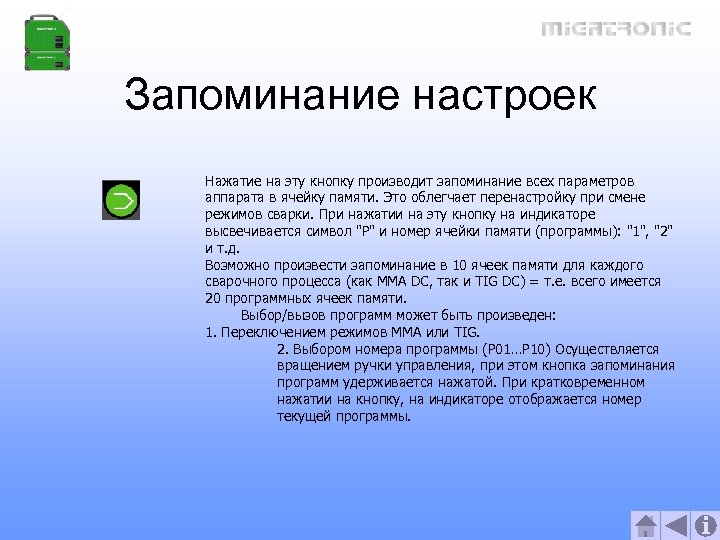 MIGATRONIC

Запоминание настроек

Нажатие на эту кнопку производит запоминание всех параметров аппарата в ячейку памяти. Это облегчает перенастройку при смене режимов сварки. При нажатии на эту кнопку на индикаторе высвечивается символ "P" и номер ячейки памяти (программы): "1", "2" и т.д.
Возможно произвести запоминание в 10 ячеек памяти для каждого сварочного процесса (как MMA DC, так и TIG DC) = т.е. всего имеется 20 программных ячеек памяти.
Выбор/вызов программ может быть произведен:
1. Переключением режимов MMA или TIG.
2. Выбором номера программы (P01…P10) Осуществляется вращением ручки управления, при этом кнопка запоминания программ удерживается нажатой. При кратковременном нажатии на кнопку, на индикаторе отображается номер текущей программы.